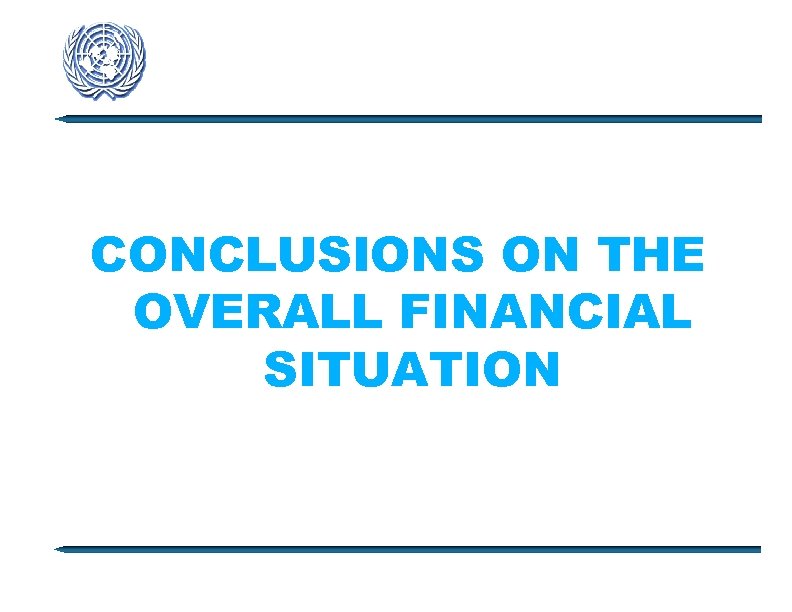 CONCLUSIONS ON THE OVERALL FINANCIAL SITUATION